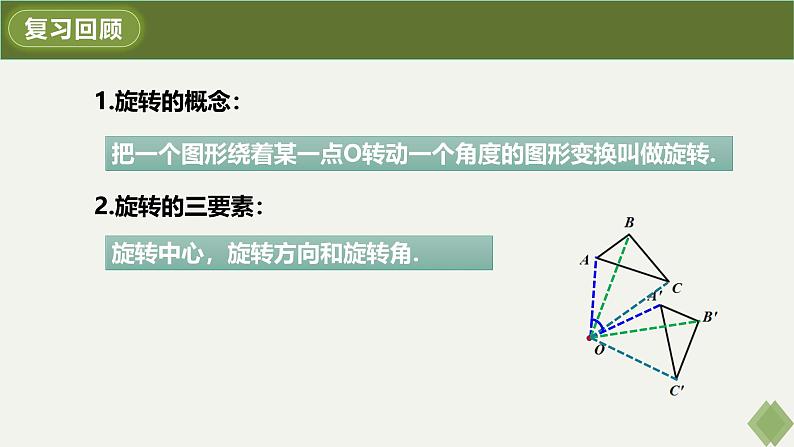 复习回顾

1.旋转的概念：

把一个图形绕着某一点O转动一个角度的图形变换叫做旋转.

2.旋转的三要素：

旋转中心，旋转方向和旋转角.

B
A
C
A'
B'
O
C'